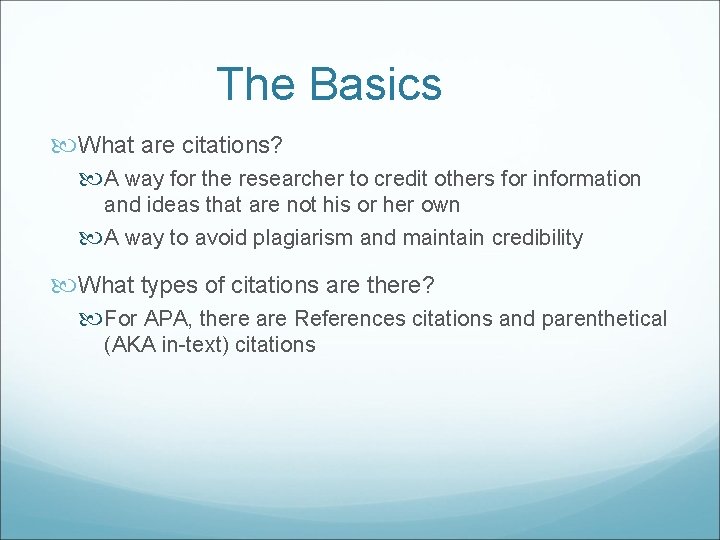 The Basics

What are citations?

A way for the researcher to credit others for information and ideas that are not his or her own

A way to avoid plagiarism and maintain credibility

What types of citations are there?

For APA, there are References citations and parenthetical (AKA in-text) citations